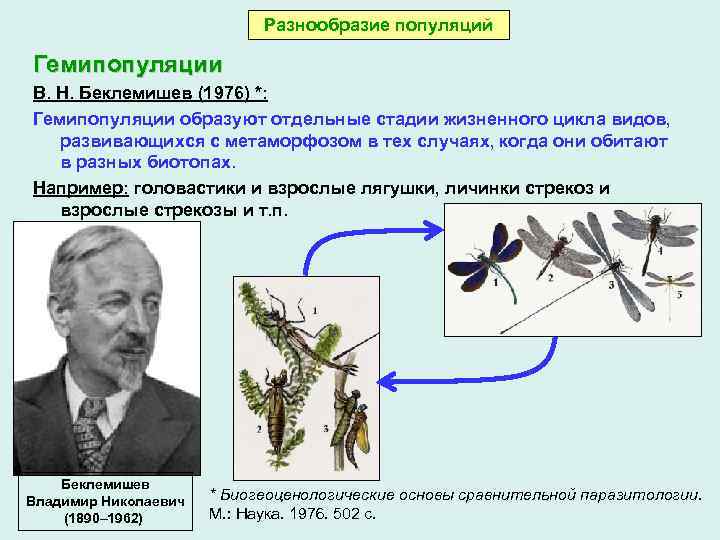 Разнообразие популяций

Гемипопуляции

В. Н. Беклемишев (1976) *:

Гемипопуляции образуют отдельные стадии жизненного цикла видов, развивающихся с метаморфозом в тех случаях, когда они обитают в разных биотопах.

Например: головастики и взрослые лягушки, личинки стрекоз и взрослые стрекозы и т.п.

1
2
3
4
5

1
2
3

Беклемишев Владимир Николаевич (1890–1962)

* Биогеоценологические основы сравнительной паразитологии. М.: Наука. 1976. 502 с.